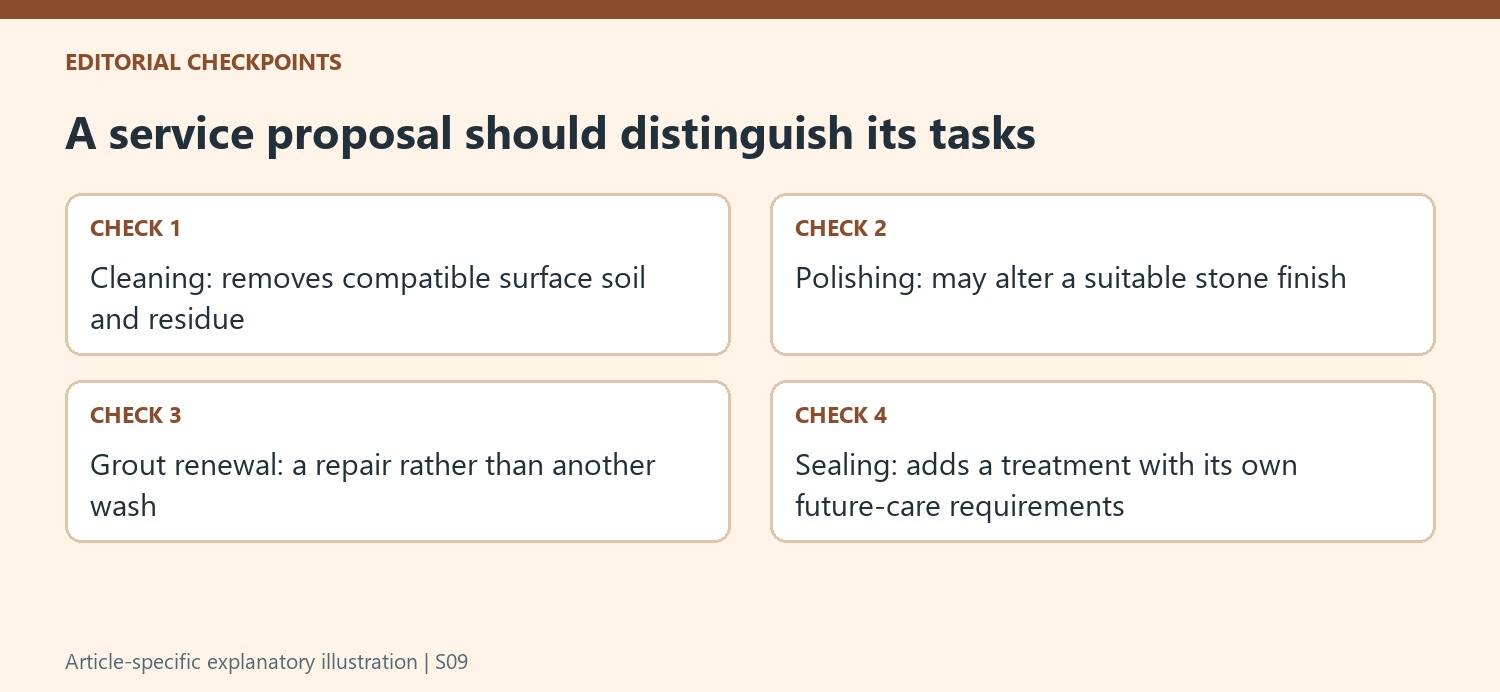 EDITORIAL CHECKPOINTS

A service proposal should distinguish its tasks

CHECK 1

Cleaning: removes compatible surface soil and residue

CHECK 2

Polishing: may alter a suitable stone finish

CHECK 3

Grout renewal: a repair rather than another wash

CHECK 4

Sealing: adds a treatment with its own future-care requirements

Article-specific explanatory illustration | S09